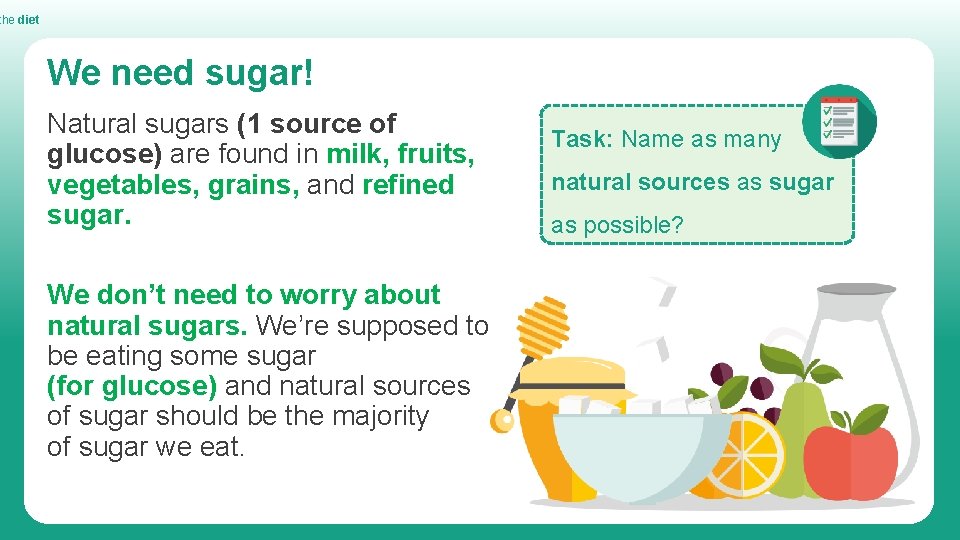 the diet

We need sugar!

Natural sugars (1 source of glucose) are found in milk, fruits, vegetables, grains, and refined sugar.

We don't need to worry about natural sugars. We're supposed to be eating some sugar (for glucose) and natural sources of sugar should be the majority of sugar we eat.

Task: Name as many natural sources as sugar as possible?